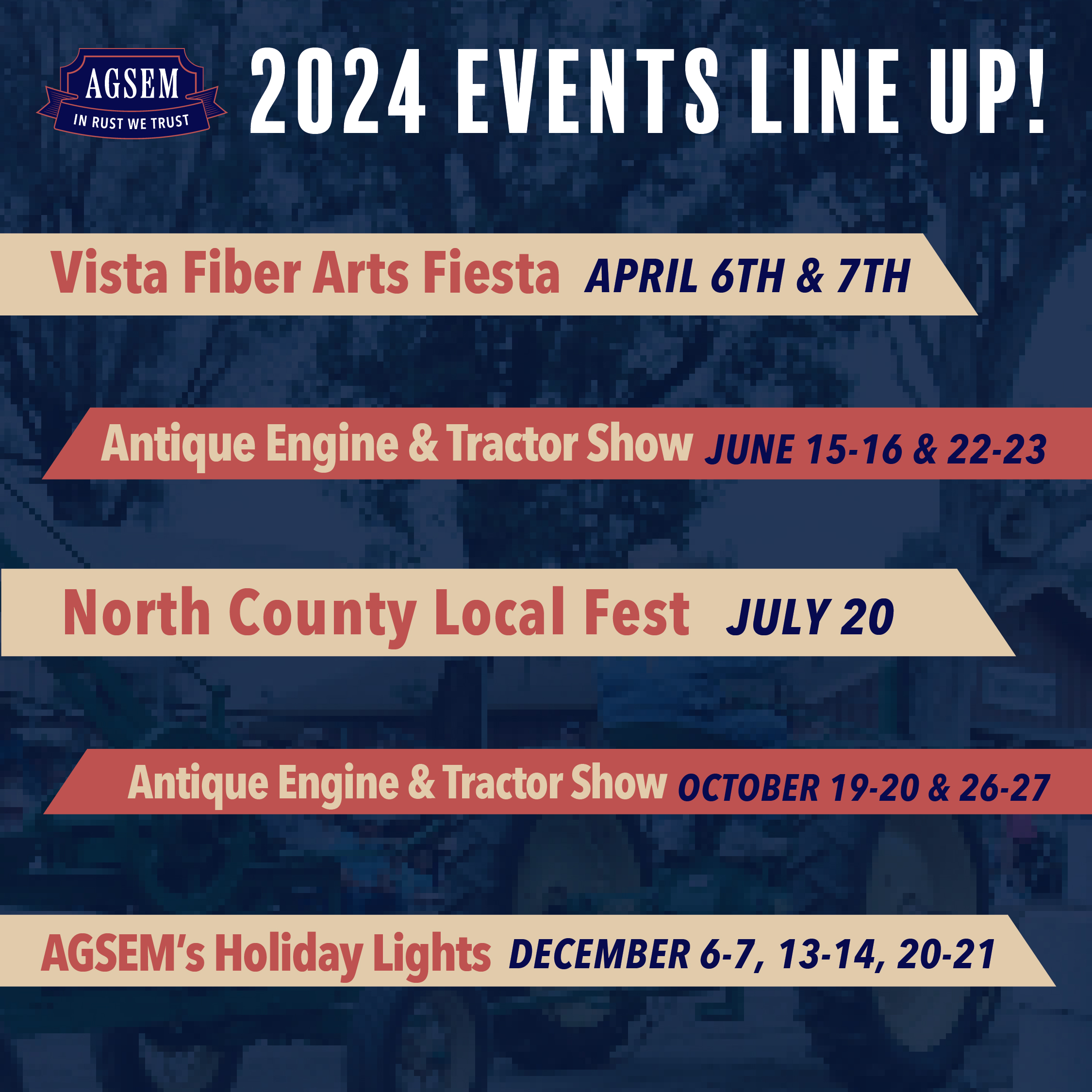 AGSEM
IN RUST WE TRUST

2024 EVENTS LINE UP!

Vista Fiber Arts Fiesta APRIL 6TH & 7TH

Antique Engine & Tractor Show JUNE 15-16 & 22-23

North County Local Fest JULY 20

Antique Engine & Tractor Show OCTOBER 19-20 & 26-27

AGSEM's Holiday Lights DECEMBER 6-7, 13-14, 20-21